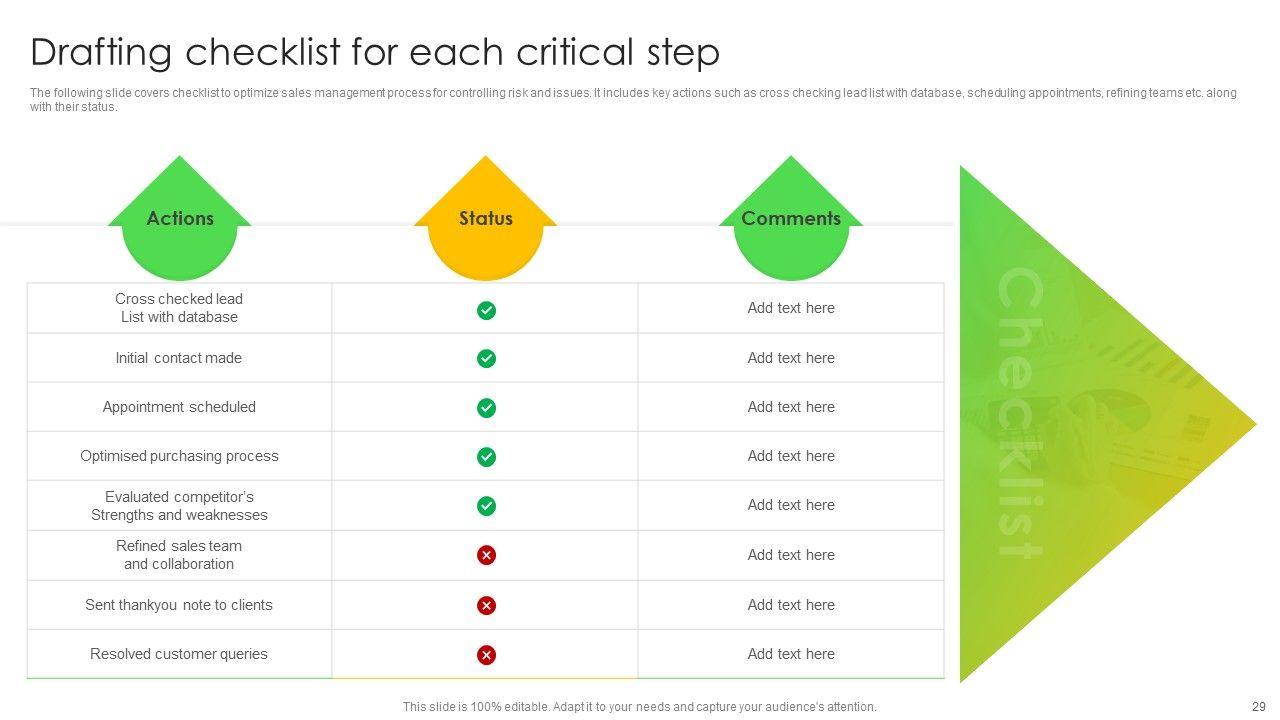 Drafting checklist for each critical step

The following slide covers checklist to optimize sales management process for controlling risk and issues. It includes key actions such as cross checking lead list with database, scheduling appointments, refining teams etc. along with their status.

| Actions | Status | Comments |
|---|---|---|
| Cross checked lead List with database | ✓ | Add text here |
| Initial contact made | ✓ | Add text here |
| Appointment scheduled | ✓ | Add text here |
| Optimised purchasing process | ✓ | Add text here |
| Evaluated competitor's Strengths and weaknesses | ✓ | Add text here |
| Refined sales team and collaboration | ✗ | Add text here |
| Sent thankyou note to clients | ✗ | Add text here |
| Resolved customer queries | ✗ | Add text here |

Checklist

This slide is 100% editable. Adapt it to your needs and capture your audience's attention.

29